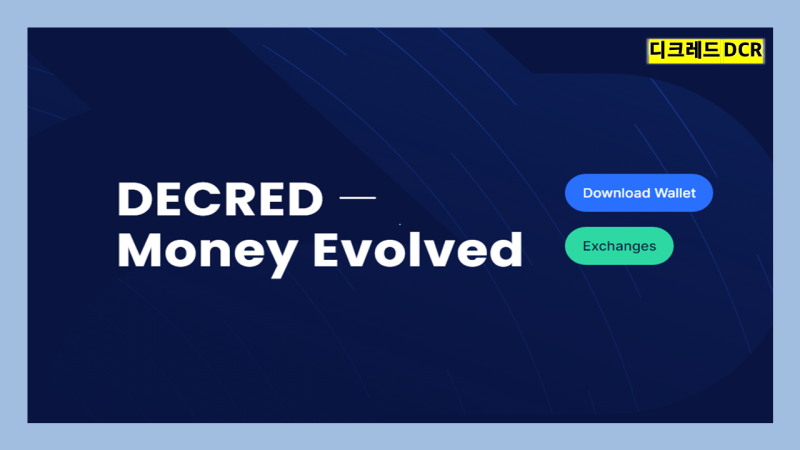 디크레드 DCR

DECRED —
Money Evolved

Download Wallet

Exchanges